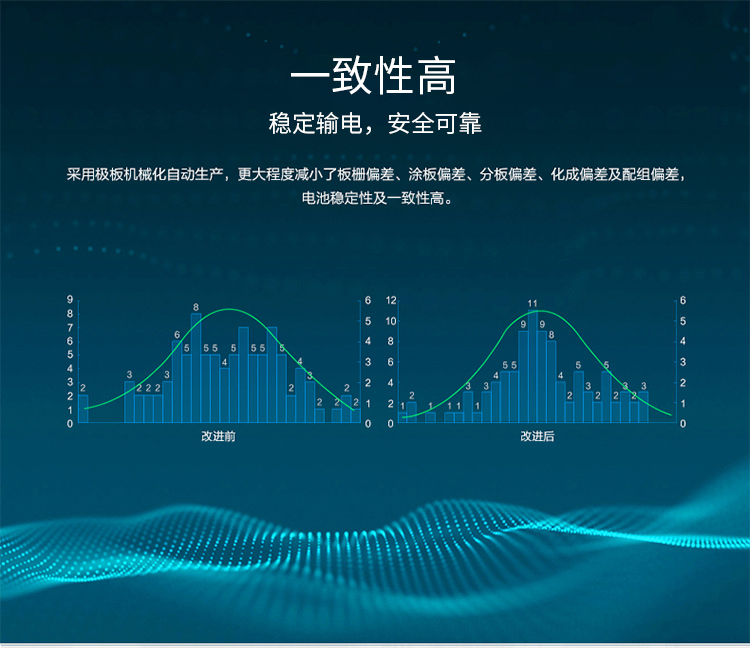 一致性高

稳定输电，安全可靠

采用极板机械化自动生产，更大程度减小了板栅偏差、涂板偏差、分板偏差、化成偏差及配组偏差，电池稳定性及一致性高。

9 8 7 6 5 4 3 2 1 0

6 5 4 3 2 1 0

2 3 2 2 2 3 6 5 8 5 5 4 5 5 5 5 2 4 3 2 2 2 2

改进前

12 10 8 6 4 2 0

6 5 4 3 2 1 0

1 2 1 1 1 3 1 3 4 5 5 9 11 9 4 2 5 3 2 5 2 3 2 3

改进后